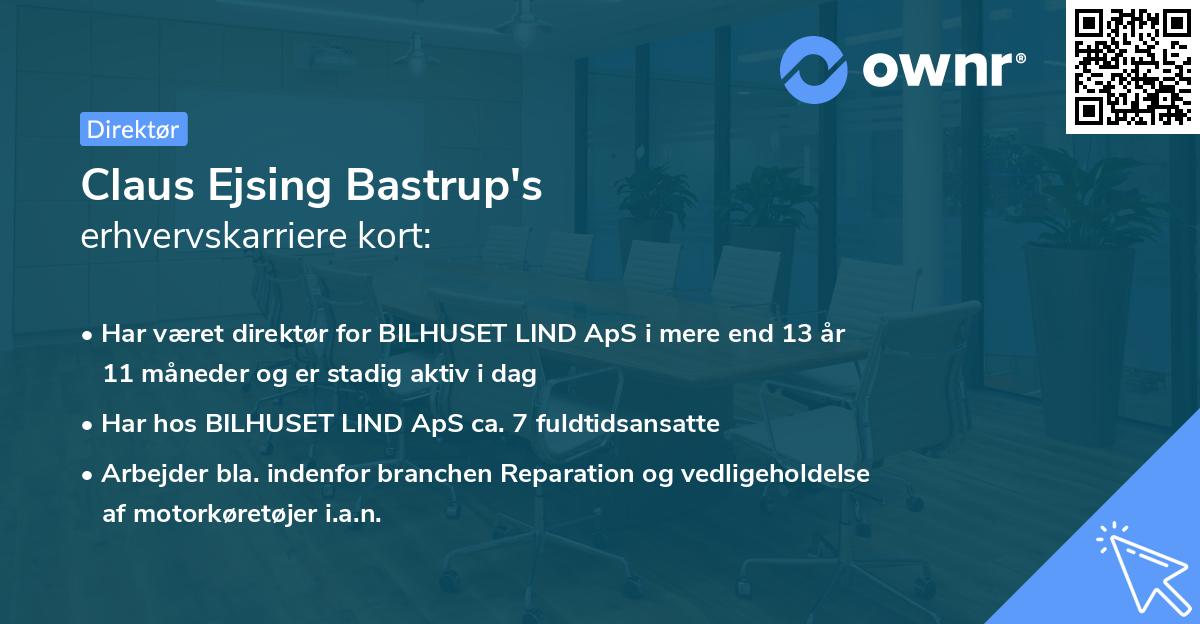 ownr®

Direktør

Claus Ejsing Bastrup's
erhvervskarriere kort:

• Har været direktør for BILHUSET LIND ApS i mere end 13 år 11 måneder og er stadig aktiv i dag
• Har hos BILHUSET LIND ApS ca. 7 fuldtidsansatte
• Arbejder bla. indenfor branchen Reparation og vedligeholdelse af motorkøretøjer i.a.n.